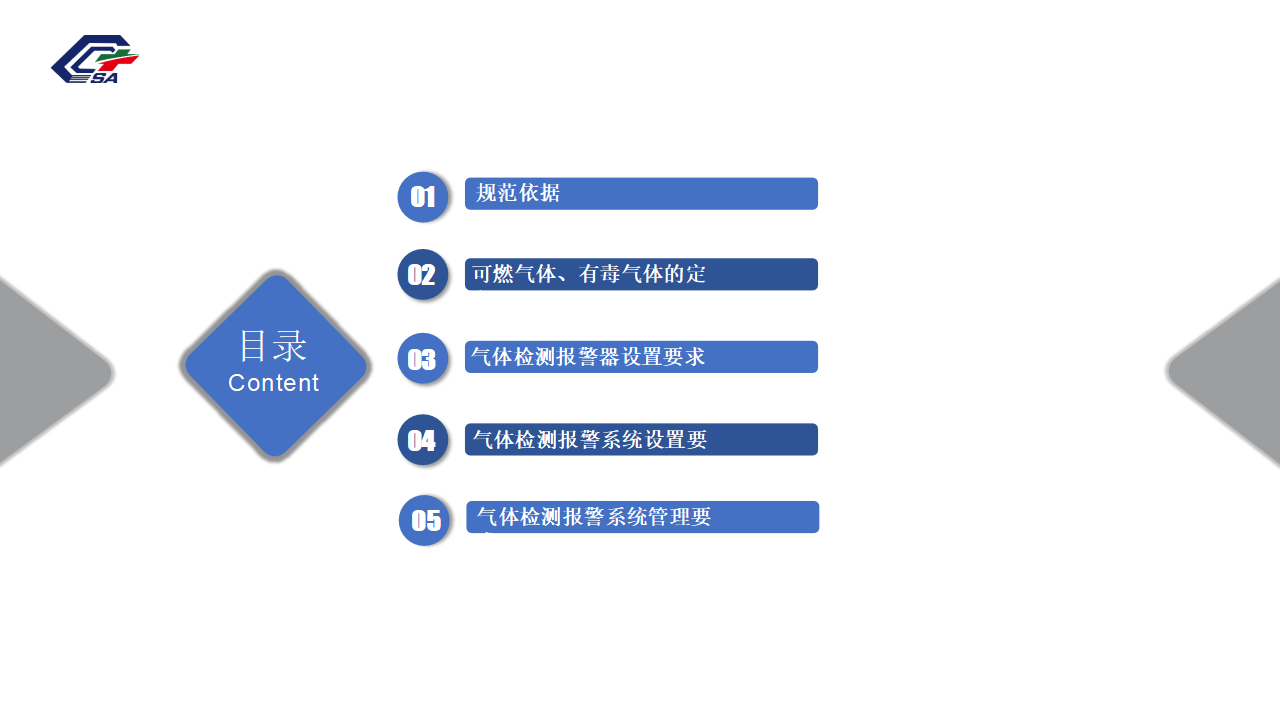 SA

目录
Content

01 规范依据

02 可燃气体、有毒气体的定

03 气体检测报警器设置要求

04 气体检测报警系统设置要

05 气体检测报警系统管理要